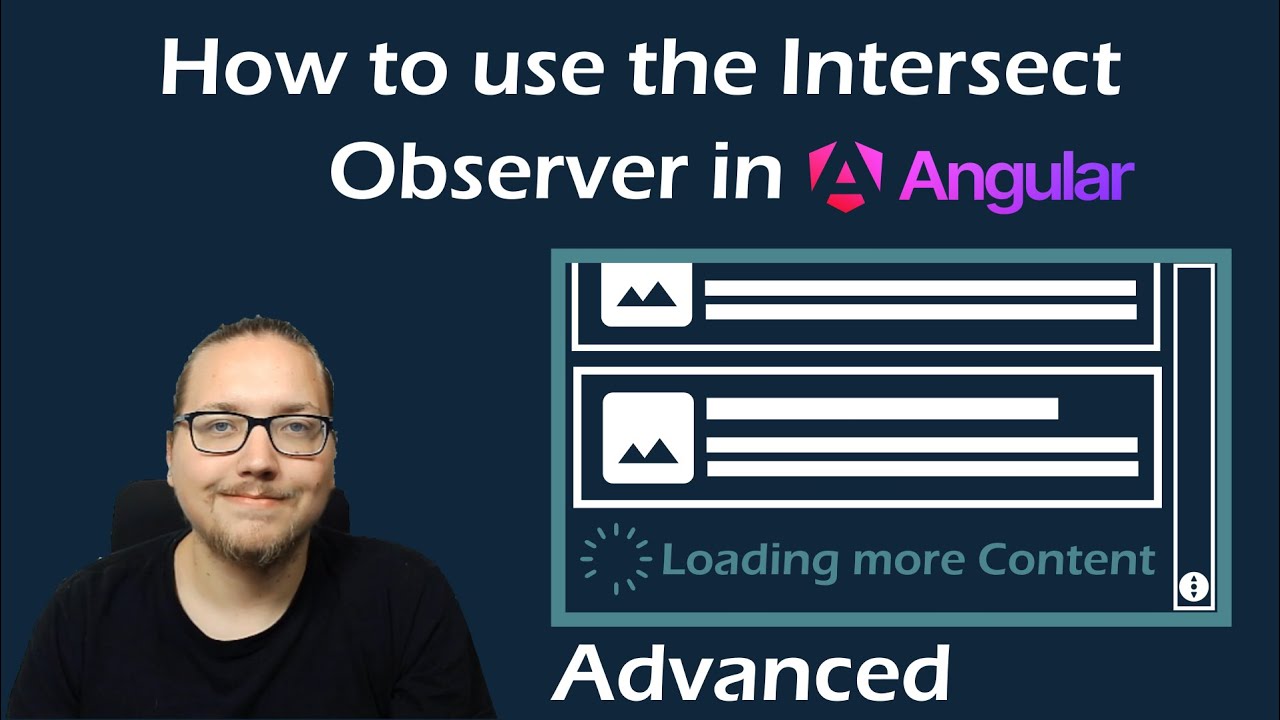 How to use the Intersect Observer in Angular

Loading more Content

Advanced